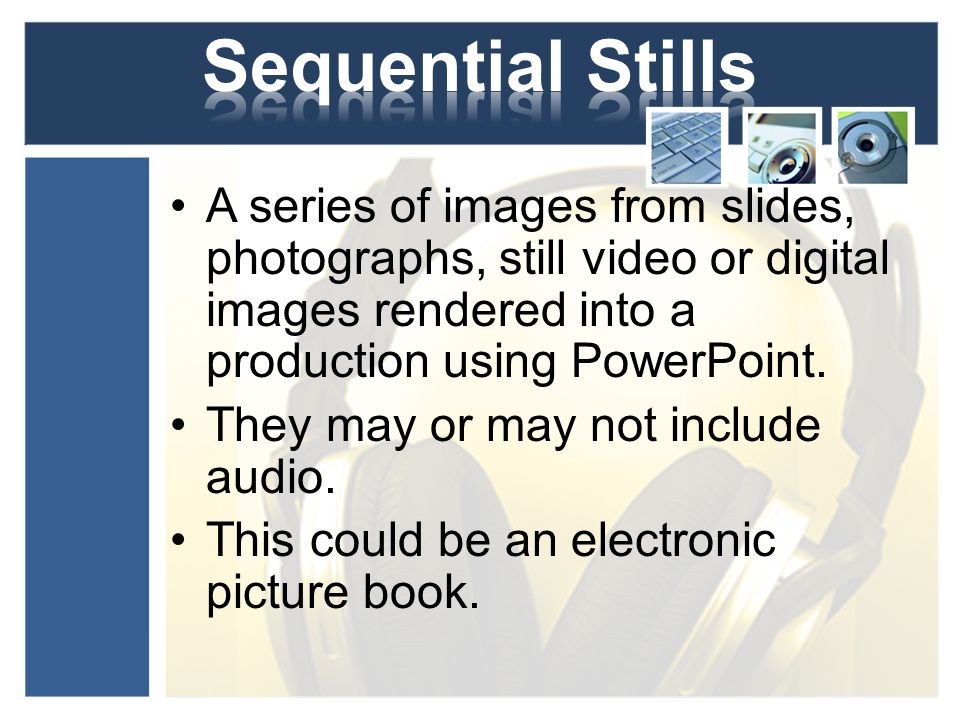 Sequential Stills

• A series of images from slides, photographs, still video or digital images rendered into a production using PowerPoint.
• They may or may not include audio.
• This could be an electronic picture book.